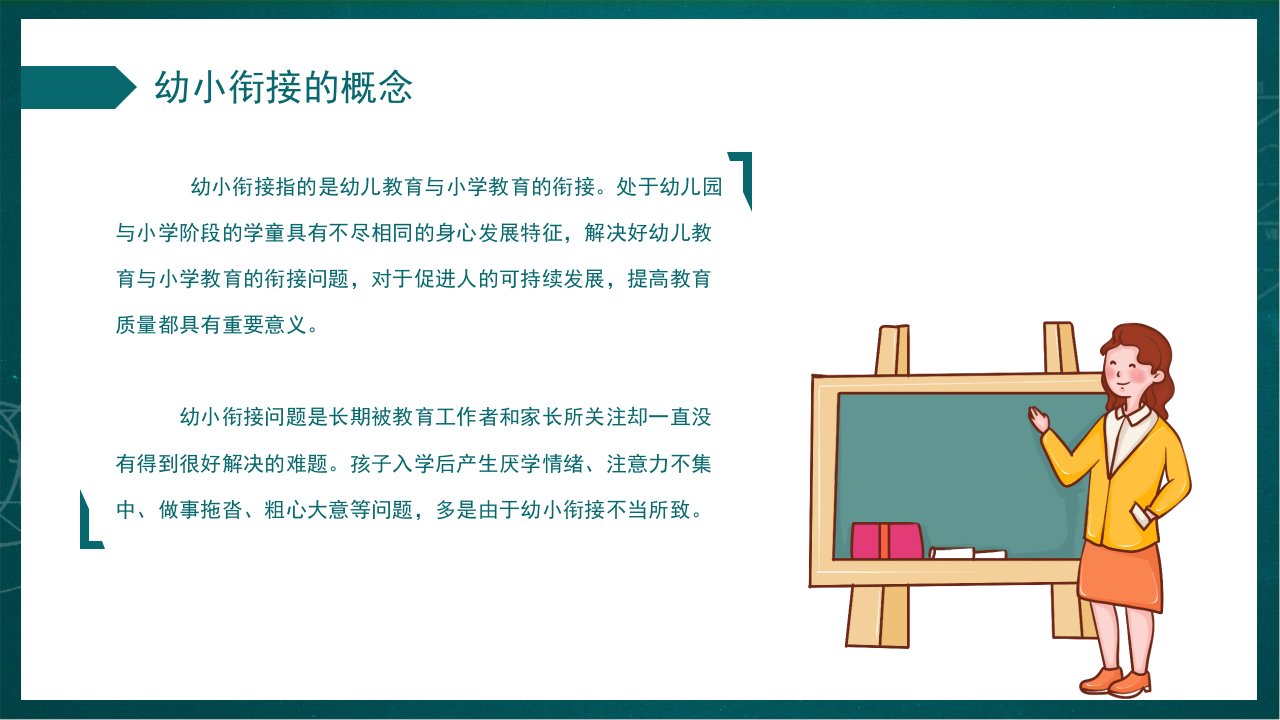 幼小衔接的概念

幼小衔接指的是幼儿教育与小学教育的衔接。处于幼儿园与小学阶段的学童具有不尽相同的身心发展特征，解决好幼儿教育与小学教育的衔接问题，对于促进人的可持续发展，提高教育质量都具有重要意义。

幼小衔接问题是长期被教育工作者和家长所关注却一直没有得到很好解决的难题。孩子入学后产生厌学情绪、注意力不集中、做事拖沓、粗心大意等问题，多是由于幼小衔接不当所致。